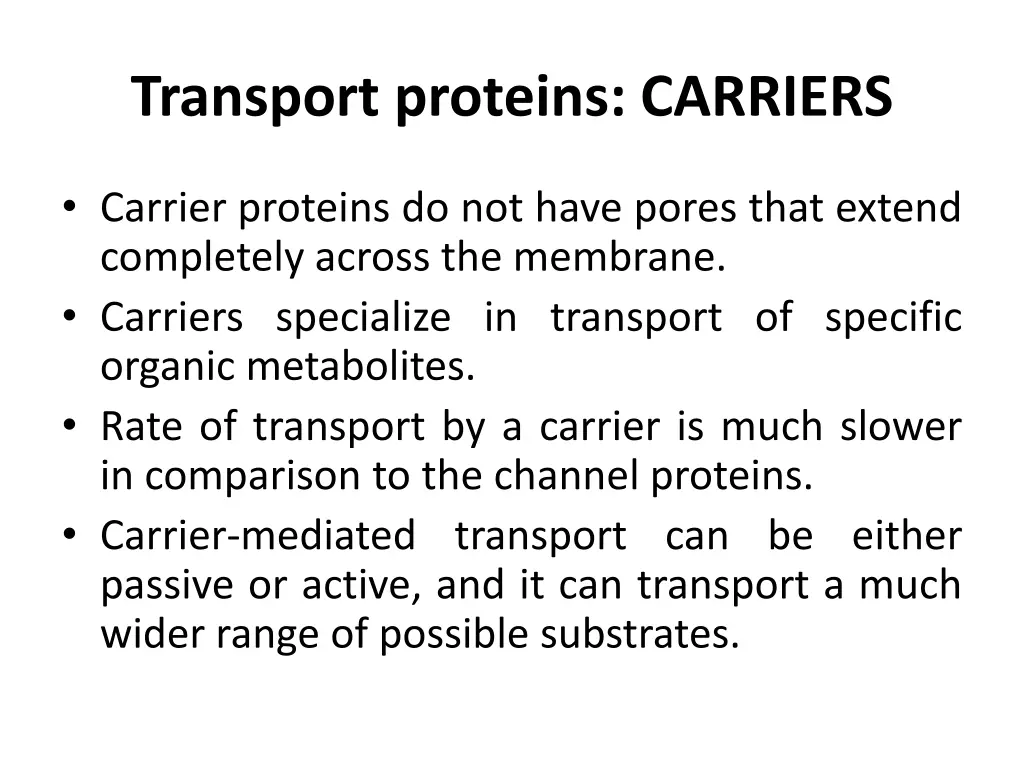 Transport proteins: CARRIERS

• Carrier proteins do not have pores that extend completely across the membrane.
• Carriers specialize in transport of specific organic metabolites.
• Rate of transport by a carrier is much slower in comparison to the channel proteins.
• Carrier-mediated transport can be either passive or active, and it can transport a much wider range of possible substrates.